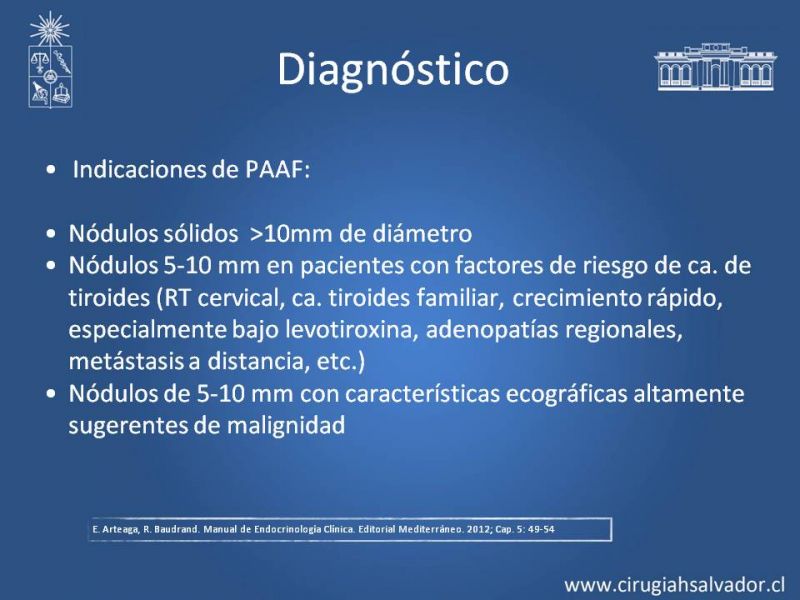 Diagnóstico

• Indicaciones de PAAF:

• Nódulos sólidos >10mm de diámetro
• Nódulos 5-10 mm en pacientes con factores de riesgo de ca. de tiroides (RT cervical, ca. tiroides familiar, crecimiento rápido, especialmente bajo levotiroxina, adenopatías regionales, metástasis a distancia, etc.)
• Nódulos de 5-10 mm con características ecográficas altamente sugerentes de malignidad

E. Arteaga, R. Baudrand. Manual de Endocrinología Clínica. Editorial Mediterráneo. 2012; Cap. 5: 49-54

www.cirugiahsalvador.cl